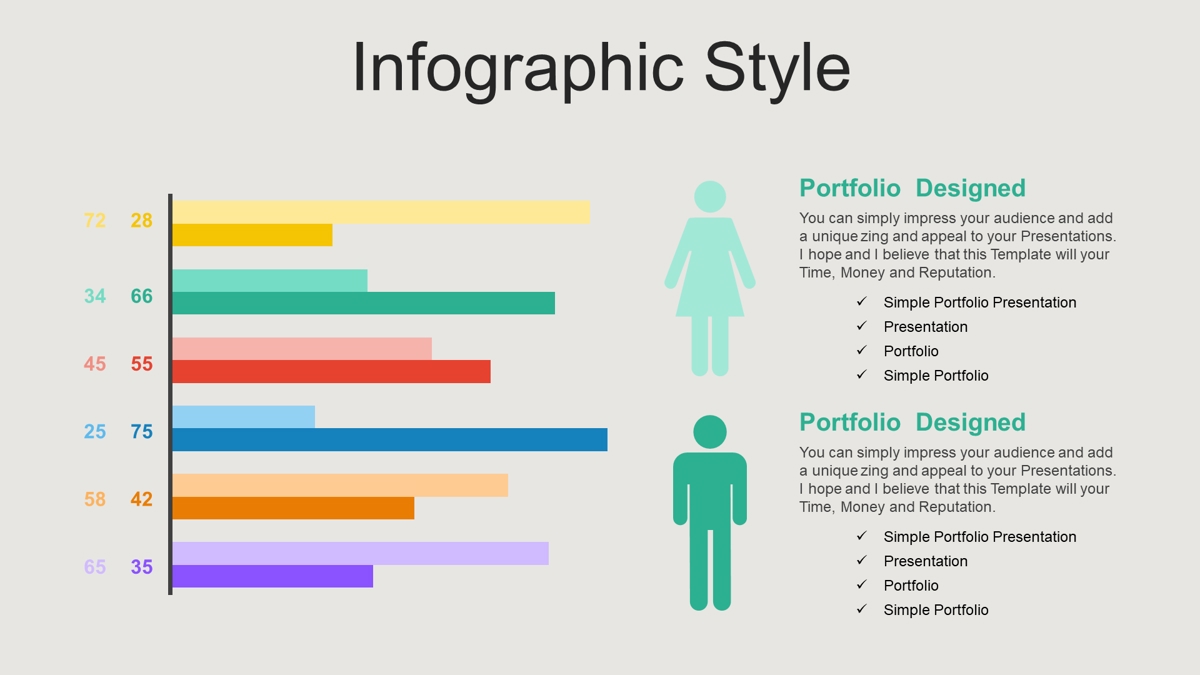 Infographic Style

72 28

34 66

45 55

25 75

58 42

65 35

Portfolio Designed

You can simply impress your audience and add a unique zing and appeal to your Presentations. I hope and I believe that this Template will your Time, Money and Reputation.

✓ Simple Portfolio Presentation
✓ Presentation
✓ Portfolio
✓ Simple Portfolio

Portfolio Designed

You can simply impress your audience and add a unique zing and appeal to your Presentations. I hope and I believe that this Template will your Time, Money and Reputation.

✓ Simple Portfolio Presentation
✓ Presentation
✓ Portfolio
✓ Simple Portfolio